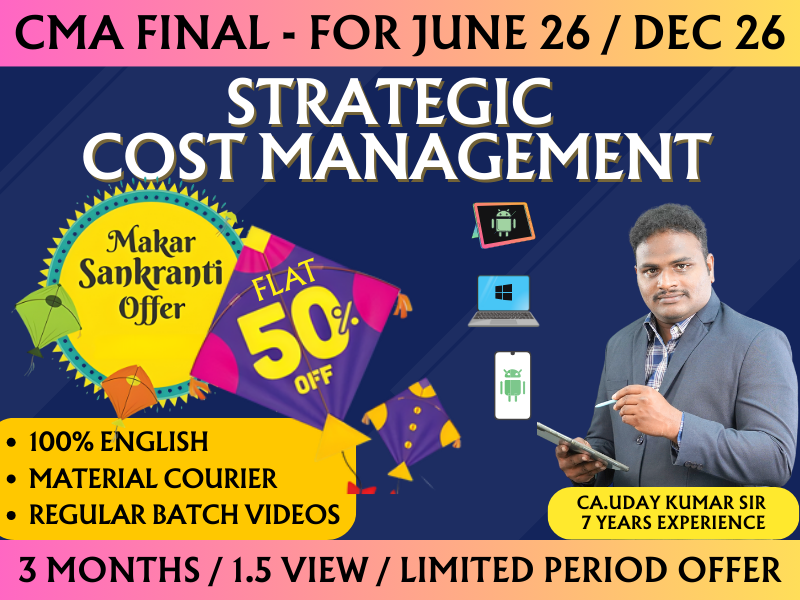 CMA FINAL - FOR JUNE 26 / DEC 26

STRATEGIC COST MANAGEMENT

Makar Sankranti Offer

FLAT 50% OFF

• 100% ENGLISH
• MATERIAL COURIER
• REGULAR BATCH VIDEOS

CA.UDAY KUMAR SIR
7 YEARS EXPERIENCE

3 MONTHS / 1.5 VIEW / LIMITED PERIOD OFFER